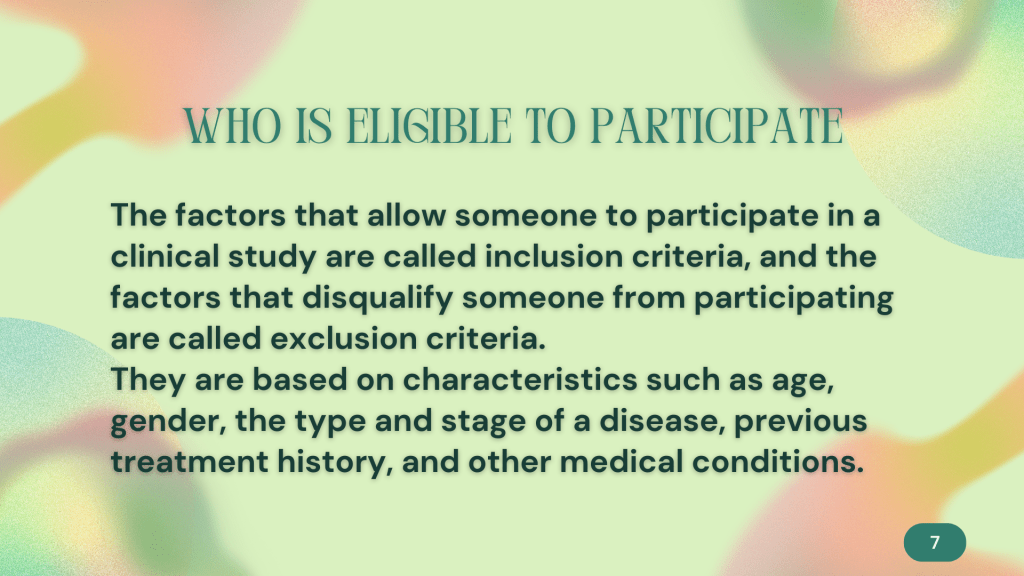 WHO IS ELIGIBLE TO PARTICIPATE

The factors that allow someone to participate in a clinical study are called inclusion criteria, and the factors that disqualify someone from participating are called exclusion criteria.
They are based on characteristics such as age, gender, the type and stage of a disease, previous treatment history, and other medical conditions.

7